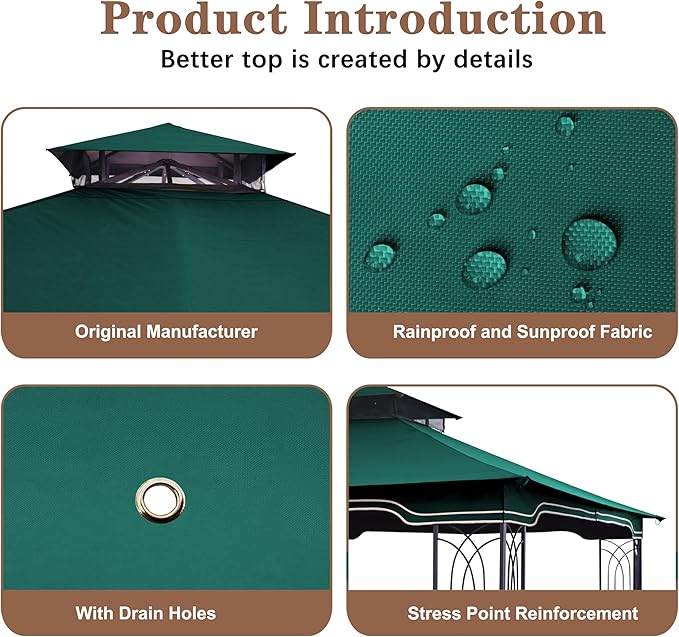 Product Introduction
Better top is created by details

Original Manufacturer

Rainproof and Sunproof Fabric

With Drain Holes

Stress Point Reinforcement